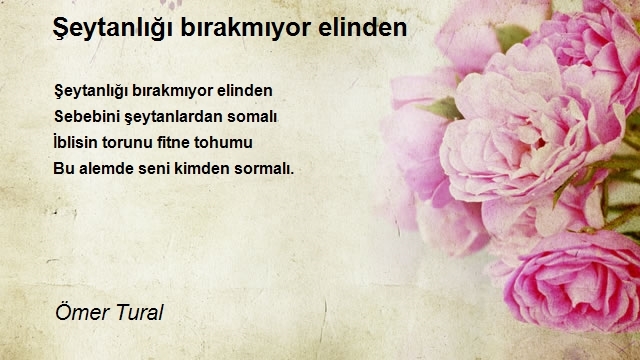 Şeytanlığı bırakmıyor elinden

Şeytanlığı bırakmıyor elinden
Sebebini şeytanlardan somalı
İblisin torunu fitne tohumu
Bu alemde seni kimden sormalı.

Ömer Tural